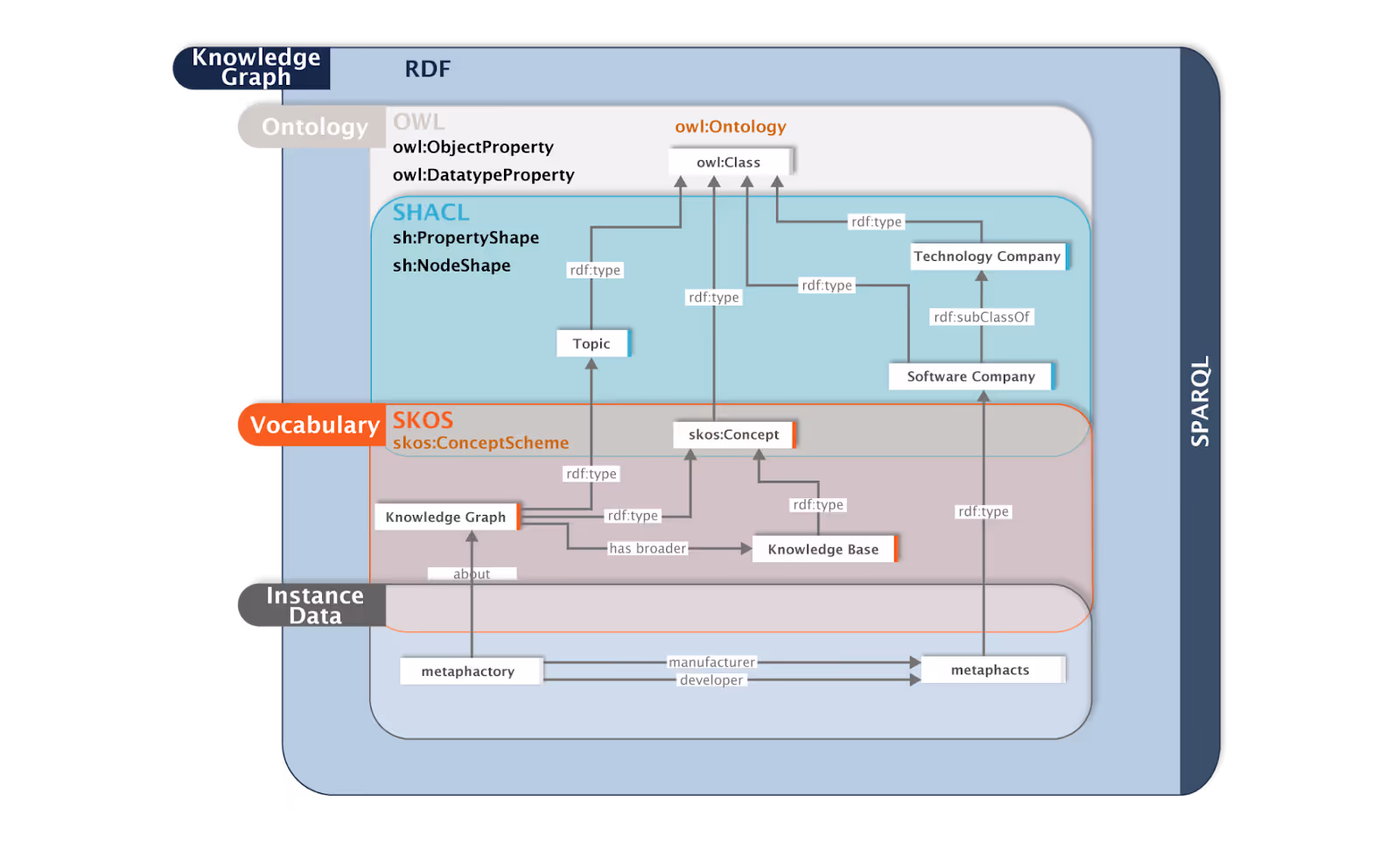 Knowledge Graph

RDF

Ontology

OWL

owl:ObjectProperty

owl:DatatypeProperty

owl:Ontology

owl:Class

SHACL

sh:PropertyShape

sh:NodeShape

rdf:type

rdf:type

rdf:type

rdf:type

Technology Company

rdf:subClassOf

Topic

Software Company

Vocabulary

SKOS

skos:ConceptScheme

skos:Concept

rdf:type

rdf:type

rdf:type

rdf:type

Knowledge Graph

has broader

Knowledge Base

about

Instance Data

metaphactory

manufacturer

developer

metaphacts

SPARQL